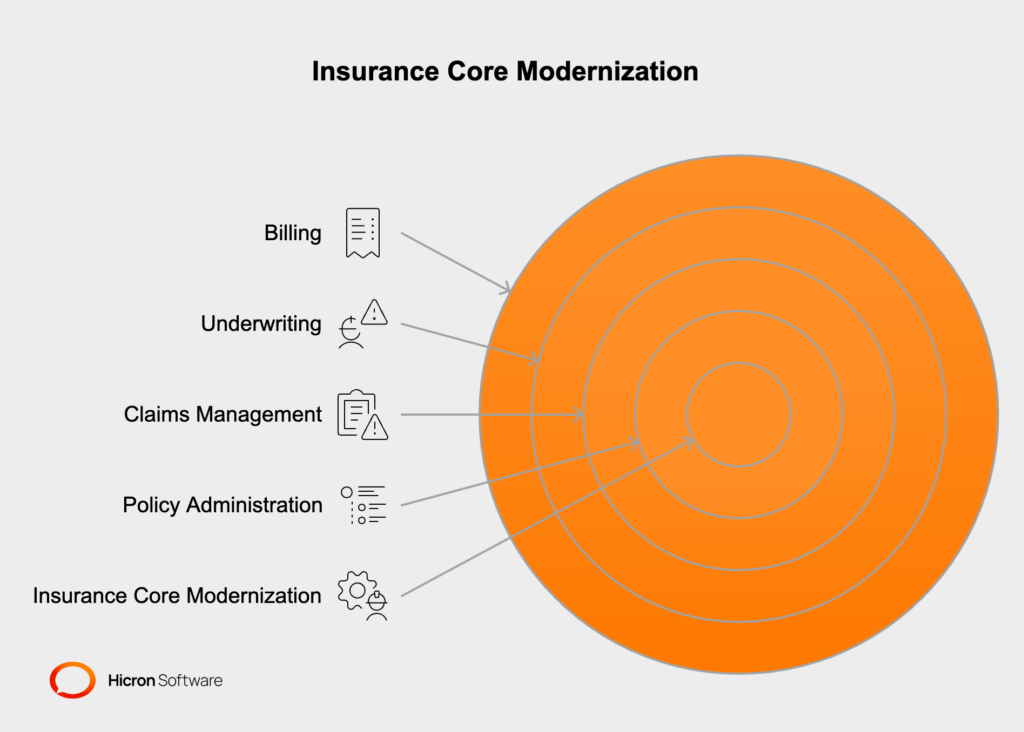 Insurance Core Modernization

Billing

Underwriting

Claims Management

Policy Administration

Insurance Core Modernization

Hicron Software